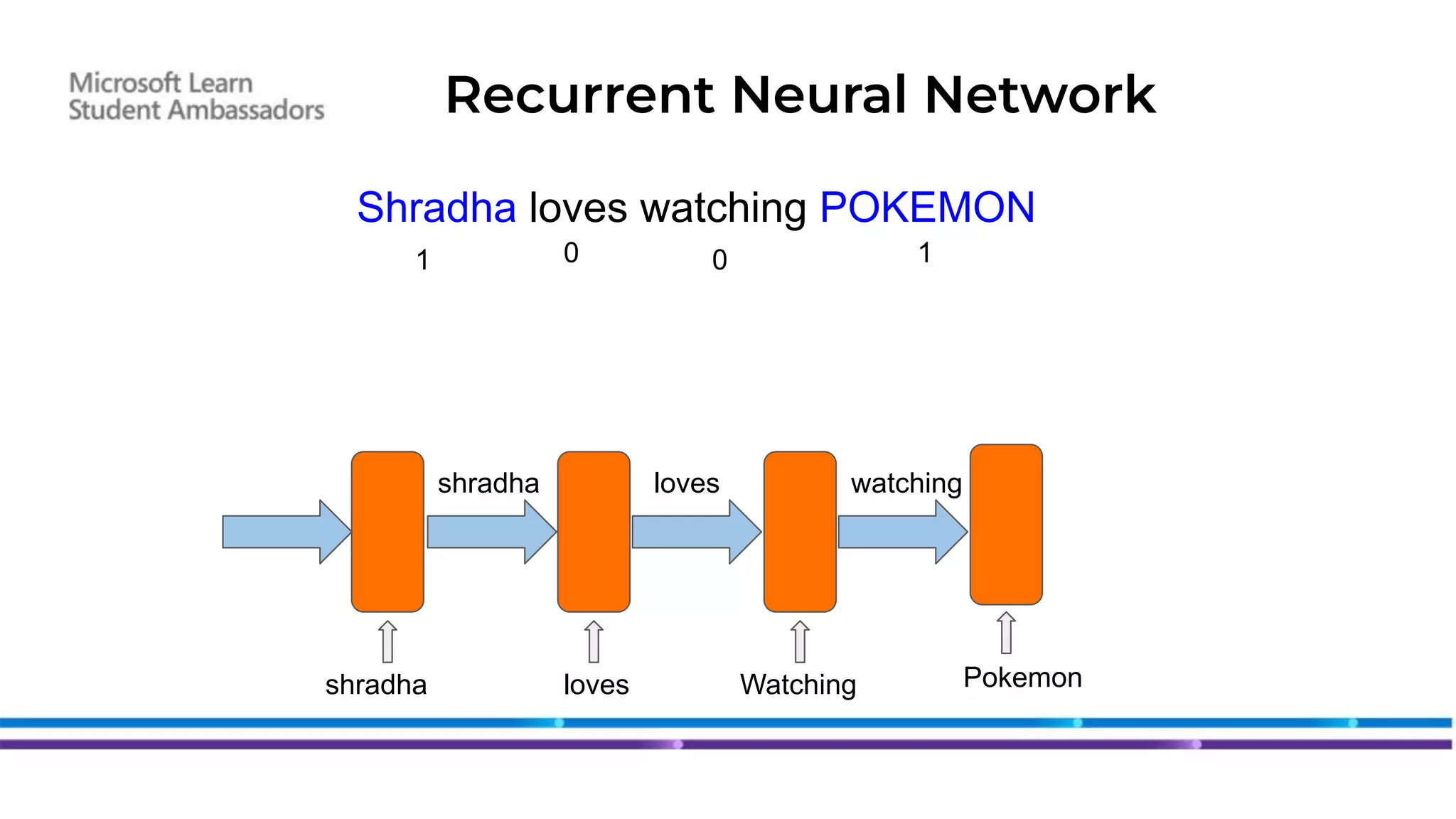 Microsoft Learn
Student Ambassadors

Recurrent Neural Network

Shradha loves watching POKEMON

1 0 0 1

shradha loves watching

shradha loves Watching Pokemon